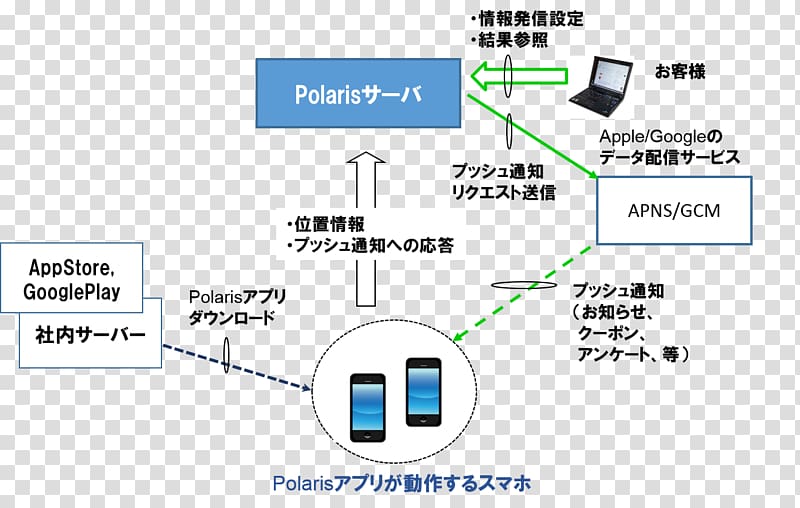 ・情報発信設定
・結果参照

Polarisサーバ

お客様

Apple/Googleの
データ配信サービス

プッシュ通知
リクエスト送信

APNS/GCM

・位置情報
・プッシュ通知への応答

AppStore,
GooglePlay

社内サーバー

Polarisアプリ
ダウンロード

プッシュ通知
（お知らせ、
クーポン、
アンケート、等）

Polarisアプリが動作するスマホ